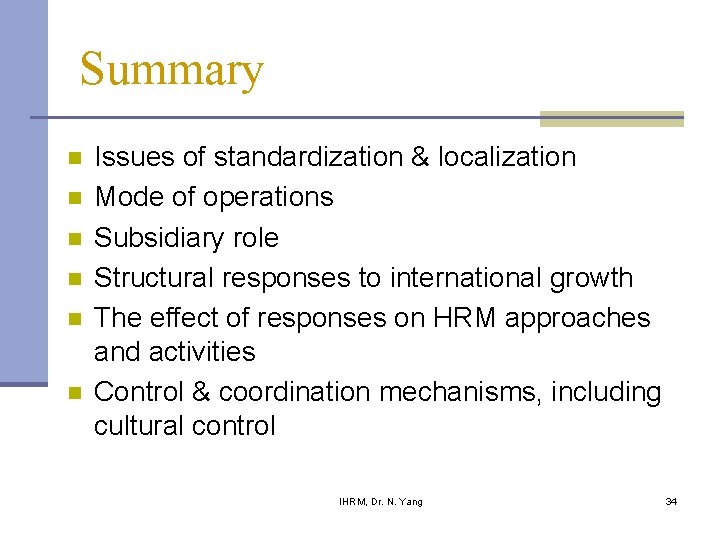 Summary

- Issues of standardization & localization
- Mode of operations
- Subsidiary role
- Structural responses to international growth
- The effect of responses on HRM approaches and activities
- Control & coordination mechanisms, including cultural control

IHRM, Dr. N. Yang

34